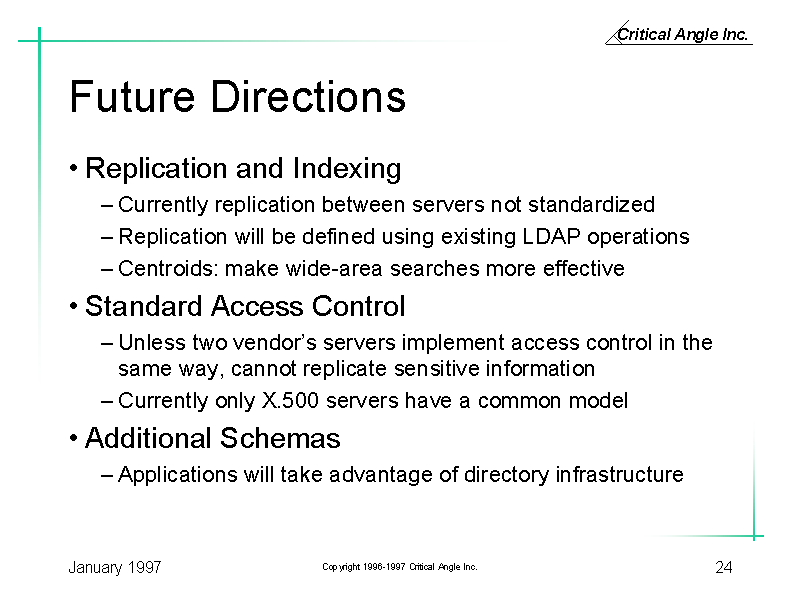 Critical Angle Inc.

Future Directions

• Replication and Indexing
– Currently replication between servers not standardized
– Replication will be defined using existing LDAP operations
– Centroids: make wide-area searches more effective

• Standard Access Control
– Unless two vendor's servers implement access control in the same way, cannot replicate sensitive information
– Currently only X.500 servers have a common model

• Additional Schemas
– Applications will take advantage of directory infrastructure

January 1997

Copyright 1996-1997 Critical Angle Inc.

24